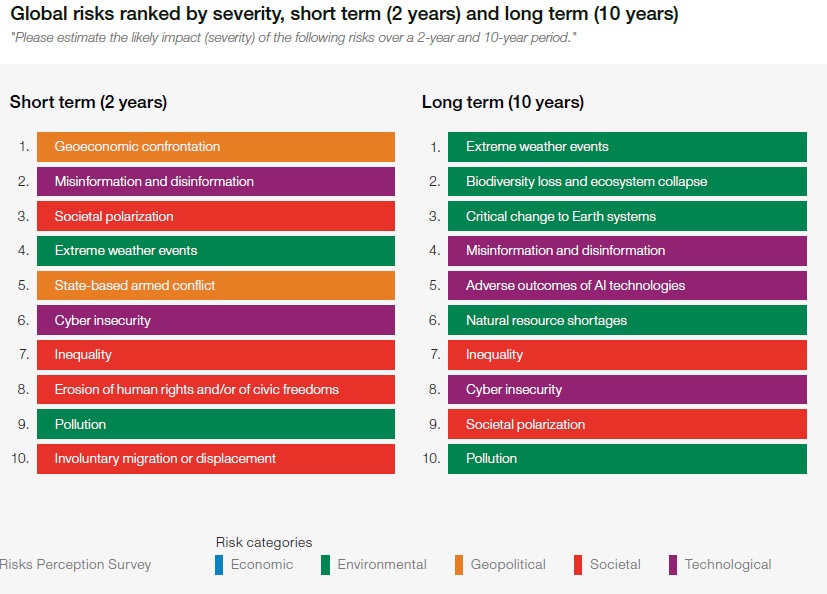 Global risks ranked by severity, short term (2 years) and long term (10 years)

"Please estimate the likely impact (severity) of the following risks over a 2-year and 10-year period."

Short term (2 years)

1. Geoeconomic confrontation
2. Misinformation and disinformation
3. Societal polarization
4. Extreme weather events
5. State-based armed conflict
6. Cyber insecurity
7. Inequality
8. Erosion of human rights and/or of civic freedoms
9. Pollution
10. Involuntary migration or displacement

Long term (10 years)

1. Extreme weather events
2. Biodiversity loss and ecosystem collapse
3. Critical change to Earth systems
4. Misinformation and disinformation
5. Adverse outcomes of AI technologies
6. Natural resource shortages
7. Inequality
8. Cyber insecurity
9. Societal polarization
10. Pollution

Risks Perception Survey

Risk categories
Economic
Environmental
Geopolitical
Societal
Technological